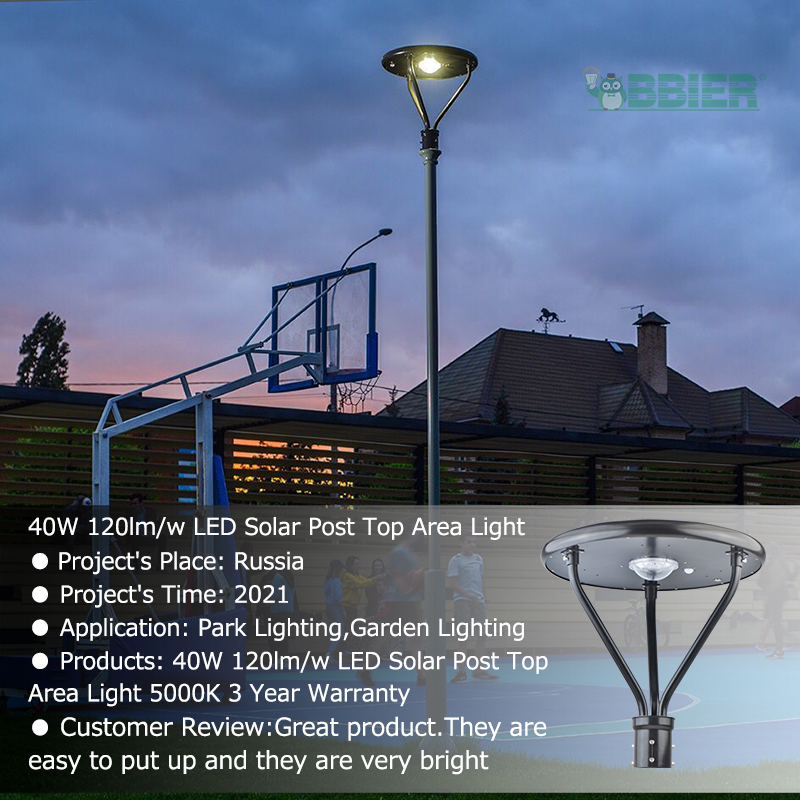 BBIER

40W 120lm/w LED Solar Post Top Area Light
● Project's Place: Russia
● Project's Time: 2021
● Application: Park Lighting,Garden Lighting
● Products: 40W 120lm/w LED Solar Post Top Area Light 5000K 3 Year Warranty
● Customer Review:Great product.They are easy to put up and they are very bright